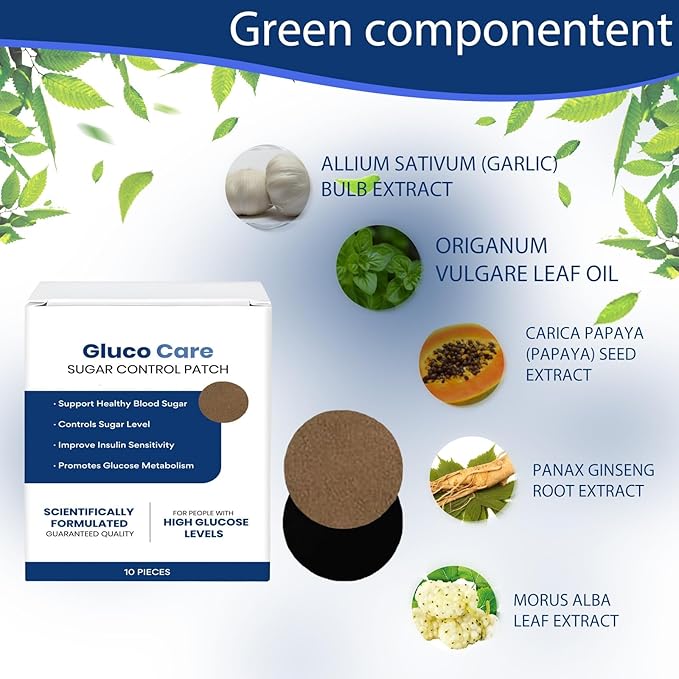 Green componentent

ALLIUM SATIVUM (GARLIC) BULB EXTRACT

ORIGANUM VULGARE LEAF OIL

CARICA PAPAYA (PAPAYA) SEED EXTRACT

PANAX GINSENG ROOT EXTRACT

MORUS ALBA LEAF EXTRACT

Gluco Care
SUGAR CONTROL PATCH

• Support Healthy Blood Sugar
• Controls Sugar Level
• Improve Insulin Sensitivity
• Promotes Glucose Metabolism

SCIENTIFICALLY FORMULATED
GUARANTEED QUALITY

FOR PEOPLE WITH
HIGH GLUCOSE LEVELS

10 PIECES